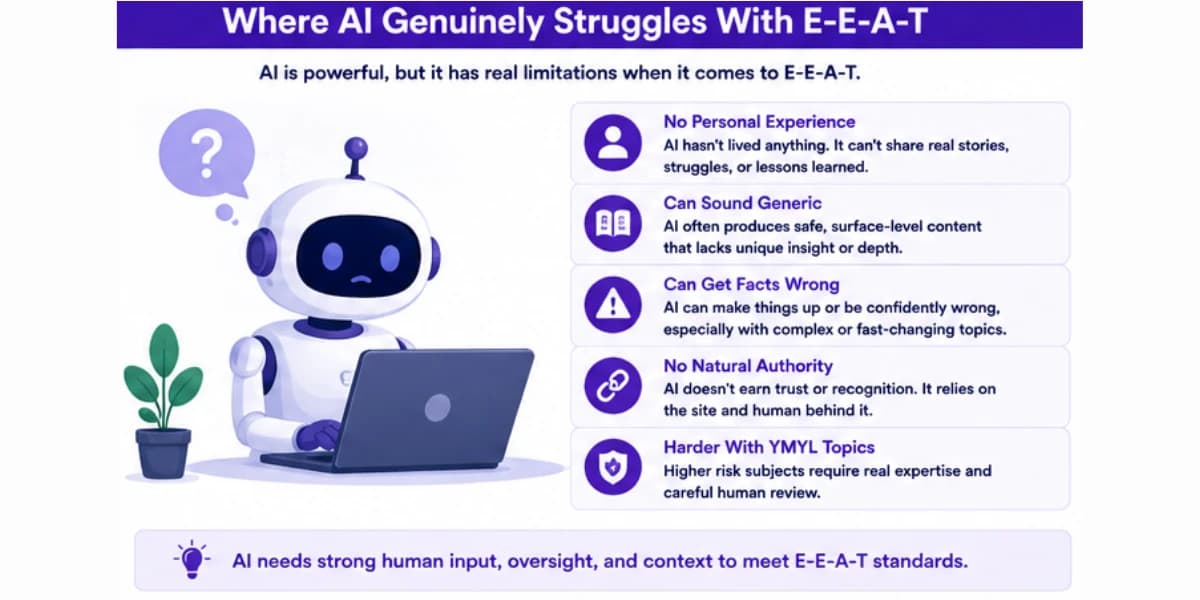 Where AI Genuinely Struggles With E-E-A-T

AI is powerful, but it has real limitations when it comes to E-E-A-T.

?

No Personal Experience
AI hasn't lived anything. It can't share real stories, struggles, or lessons learned.

Can Sound Generic
AI often produces safe, surface-level content that lacks unique insight or depth.

Can Get Facts Wrong
AI can make things up or be confidently wrong, especially with complex or fast-changing topics.

No Natural Authority
AI doesn't earn trust or recognition. It relies on the site and human behind it.

Harder With YMYL Topics
Higher risk subjects require real expertise and careful human review.

AI needs strong human input, oversight, and context to meet E-E-A-T standards.